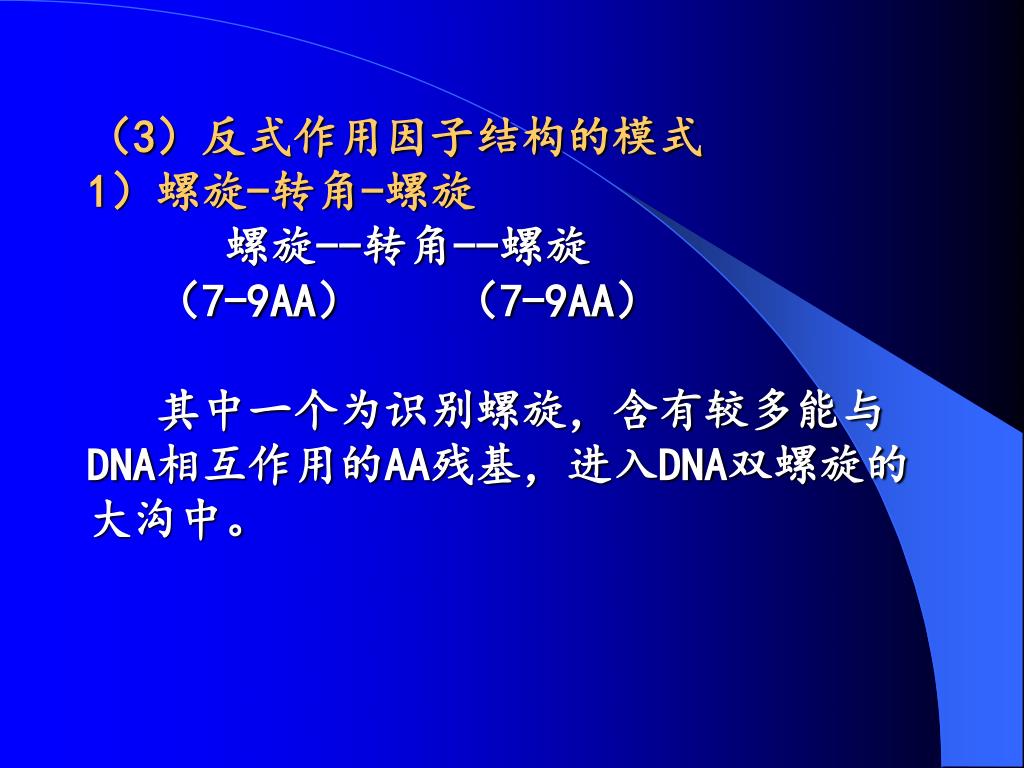 （3）反式作用因子结构的模式
1）螺旋-转角-螺旋

螺旋--转角--螺旋
（7-9AA）　　（7-9AA）

其中一个为识别螺旋，含有较多能与DNA相互作用的AA残基，进入DNA双螺旋的大沟中。